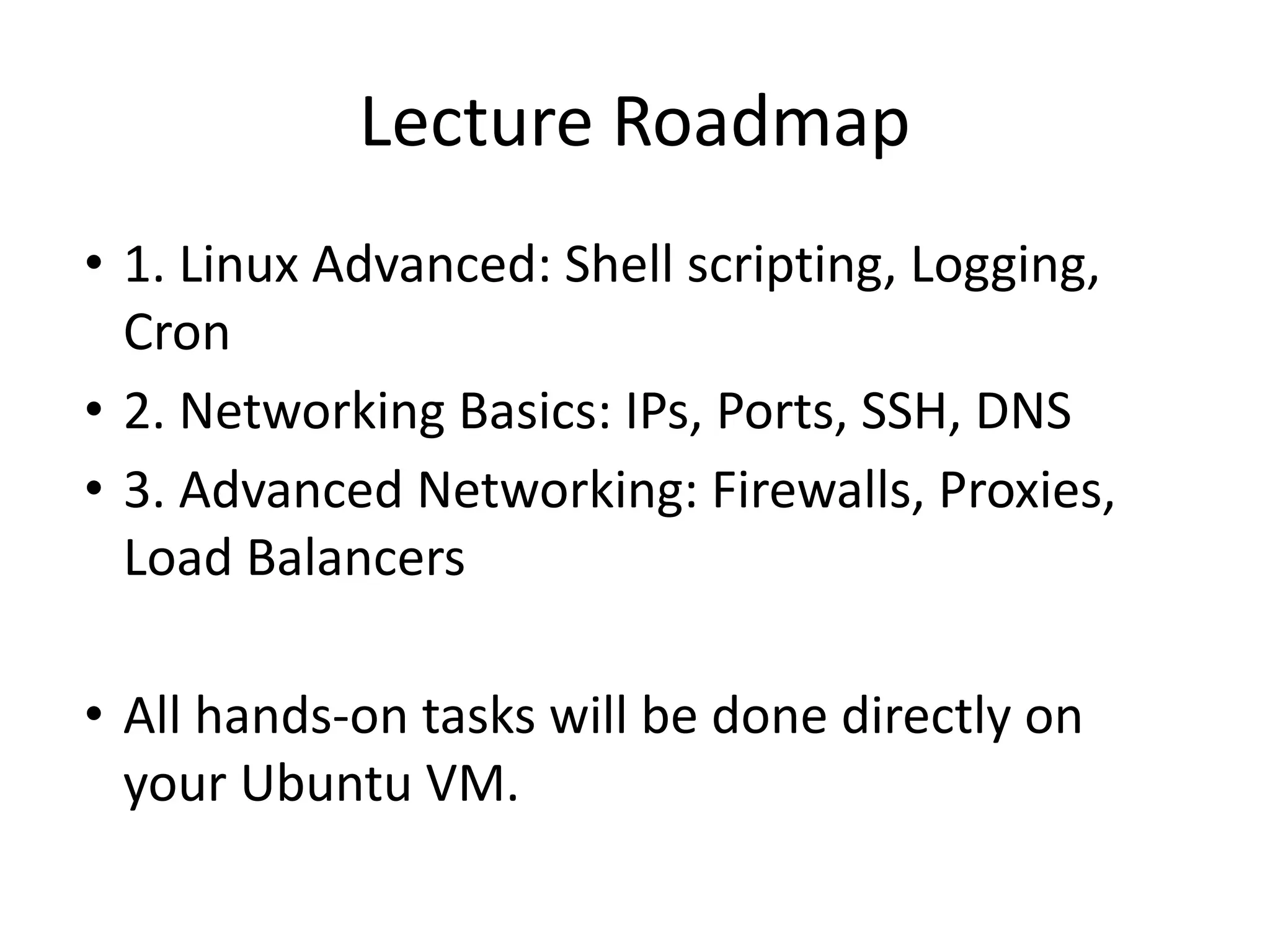 Lecture Roadmap

• 1. Linux Advanced: Shell scripting, Logging, Cron
• 2. Networking Basics: IPs, Ports, SSH, DNS
• 3. Advanced Networking: Firewalls, Proxies, Load Balancers

• All hands-on tasks will be done directly on your Ubuntu VM.